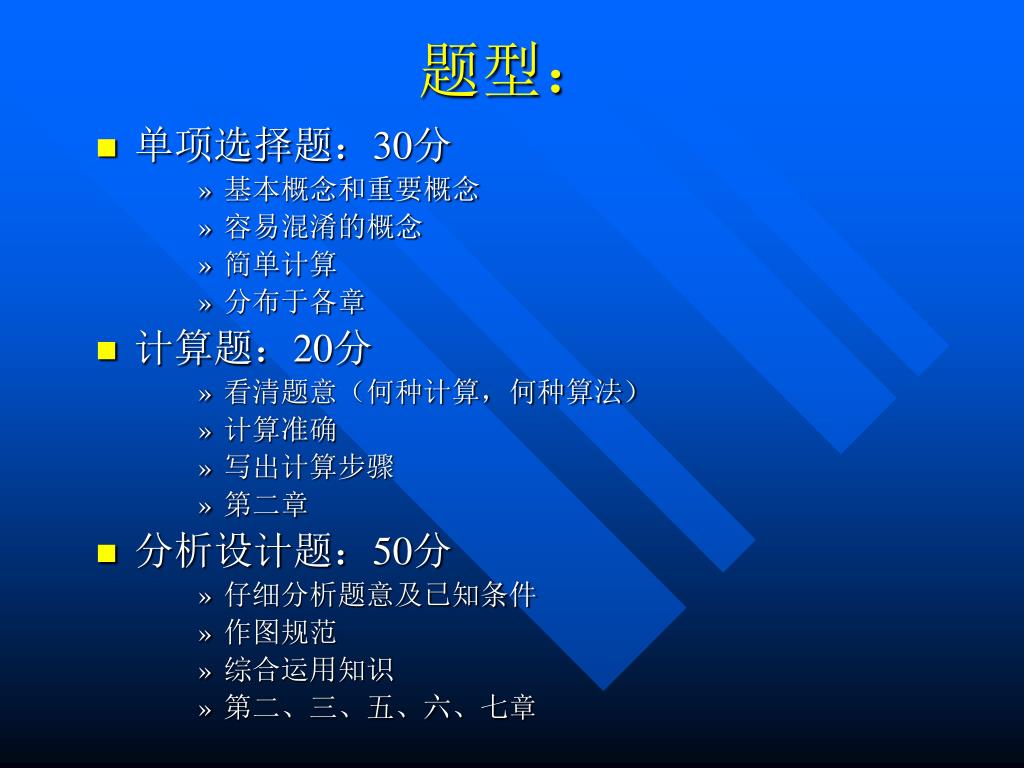 题型：

■ 单项选择题：30分
» 基本概念和重要概念
» 容易混淆的概念
» 简单计算
» 分布于各章

■ 计算题：20分
» 看清题意（何种计算，何种算法）
» 计算准确
» 写出计算步骤
» 第二章

■ 分析设计题：50分
» 仔细分析题意及已知条件
» 作图规范
» 综合运用知识
» 第二、三、五、六、七章